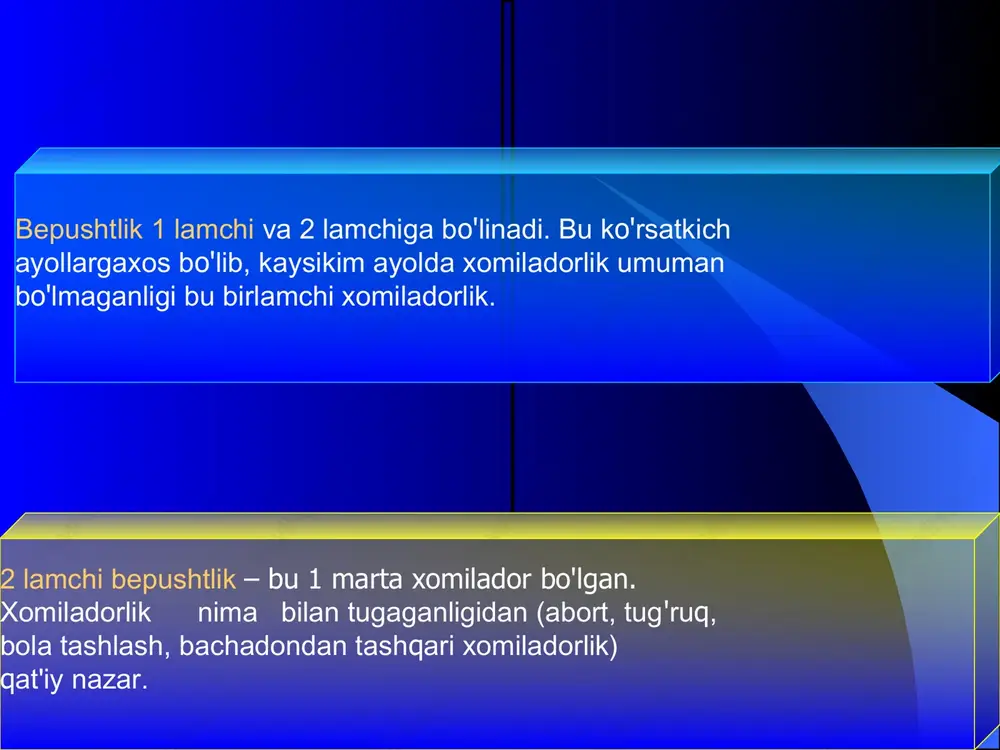 Bepushtlik 1 lamchi va 2 lamchiga bo'linadi. Bu ko'rsatkich ayollargaxos bo'lib, kaysikim ayolda xomiladorlik umuman bo'lmaganligi bu birlamchi xomiladorlik.

2 lamchi bepushtlik – bu 1 marta xomilador bo'lgan. Xomiladorlik nima bilan tugaganligidan (abort, tug'ruq, bola tashlash, bachadondan tashqari xomiladorlik) qat'iy nazar.